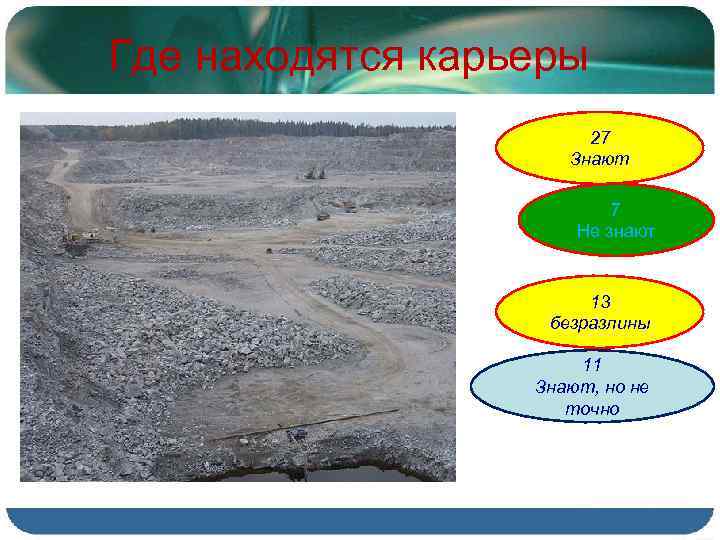 Где находятся карьеры

27
Знают

7
Не знают

13
безразлины

11
Знают, но не точно